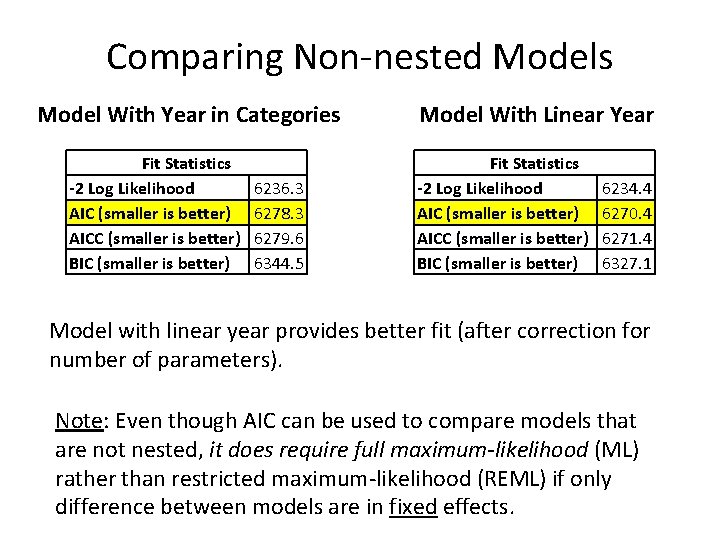 Comparing Non-nested Models

Model With Year in Categories

| Fit Statistics | |
|---|---|
| -2 Log Likelihood | 6236.3 |
| AIC (smaller is better) | 6278.3 |
| AICC (smaller is better) | 6279.6 |
| BIC (smaller is better) | 6344.5 |

Model With Linear Year

| Fit Statistics | |
|---|---|
| -2 Log Likelihood | 6234.4 |
| AIC (smaller is better) | 6270.4 |
| AICC (smaller is better) | 6271.4 |
| BIC (smaller is better) | 6327.1 |

Model with linear year provides better fit (after correction for number of parameters).

Note: Even though AIC can be used to compare models that are not nested, it does require full maximum-likelihood (ML) rather than restricted maximum-likelihood (REML) if only difference between models are in fixed effects.